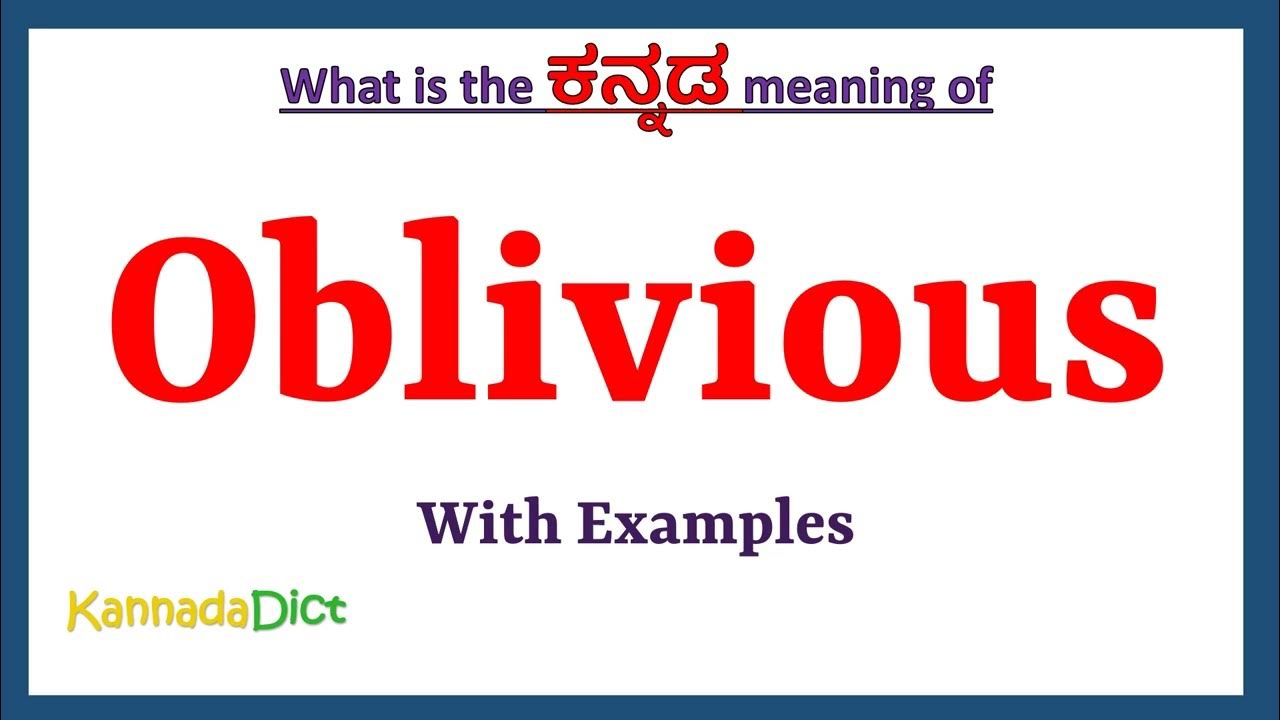 What is the ಕನ್ನಡ meaning of

Oblivious

With Examples

KannadaDict